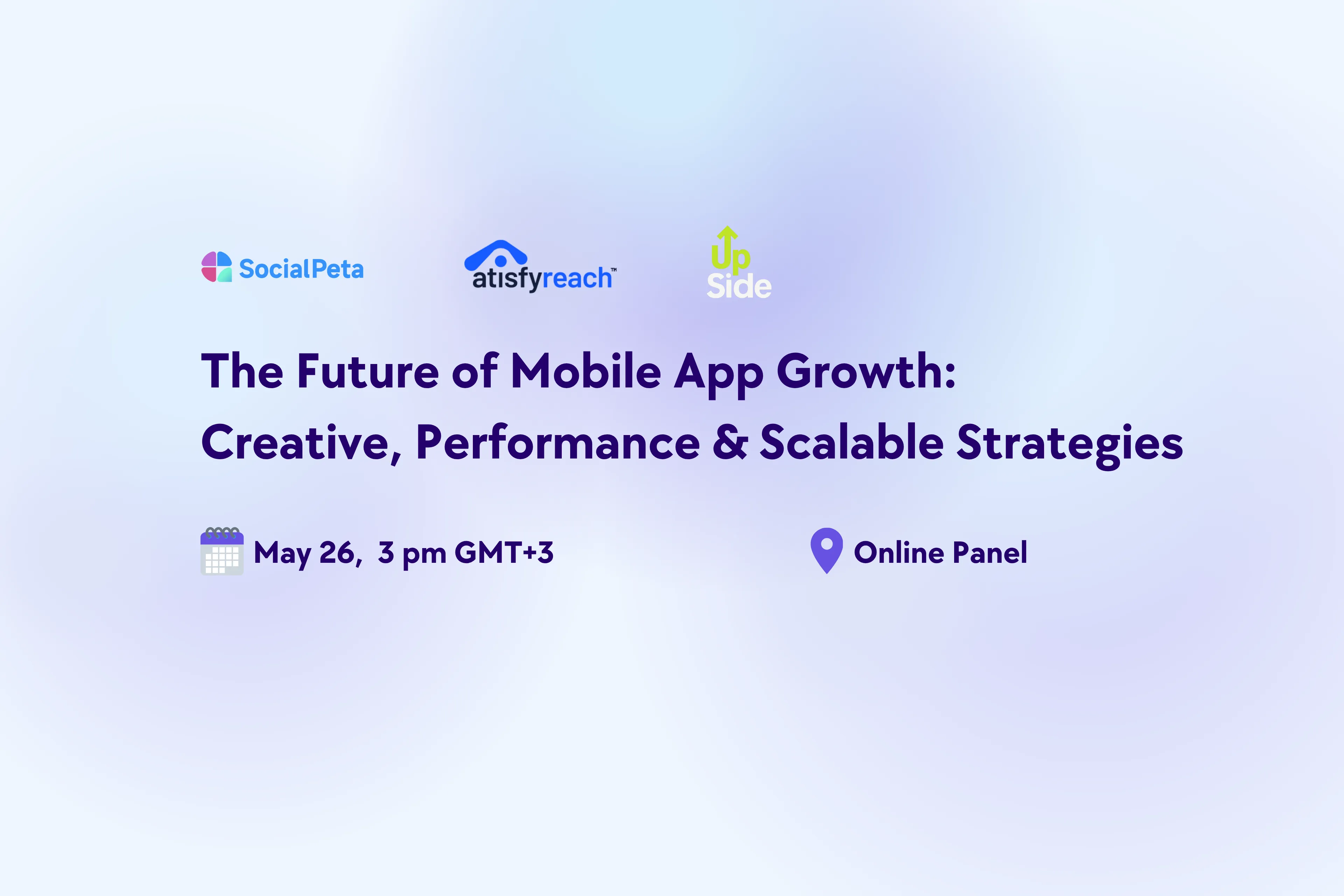 SocialPeta

atisfyreach™

Up Side

The Future of Mobile App Growth: Creative, Performance & Scalable Strategies

May 26, 3 pm GMT+3

Online Panel